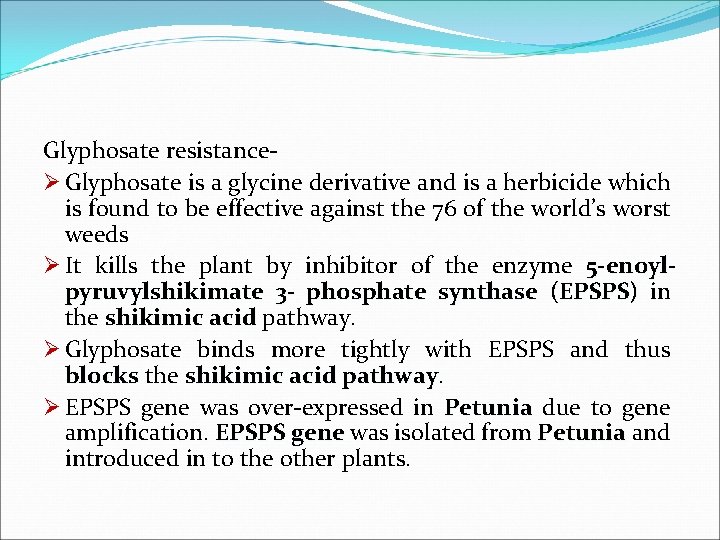 Glyphosate resistance-

➢ Glyphosate is a glycine derivative and is a herbicide which is found to be effective against the 76 of the world's worst weeds

➢ It kills the plant by inhibitor of the enzyme 5-enoyl-pyruvylshikimate 3- phosphate synthase (EPSPS) in the shikimic acid pathway.

➢ Glyphosate binds more tightly with EPSPS and thus blocks the shikimic acid pathway.

➢ EPSPS gene was over-expressed in Petunia due to gene amplification. EPSPS gene was isolated from Petunia and introduced in to the other plants.